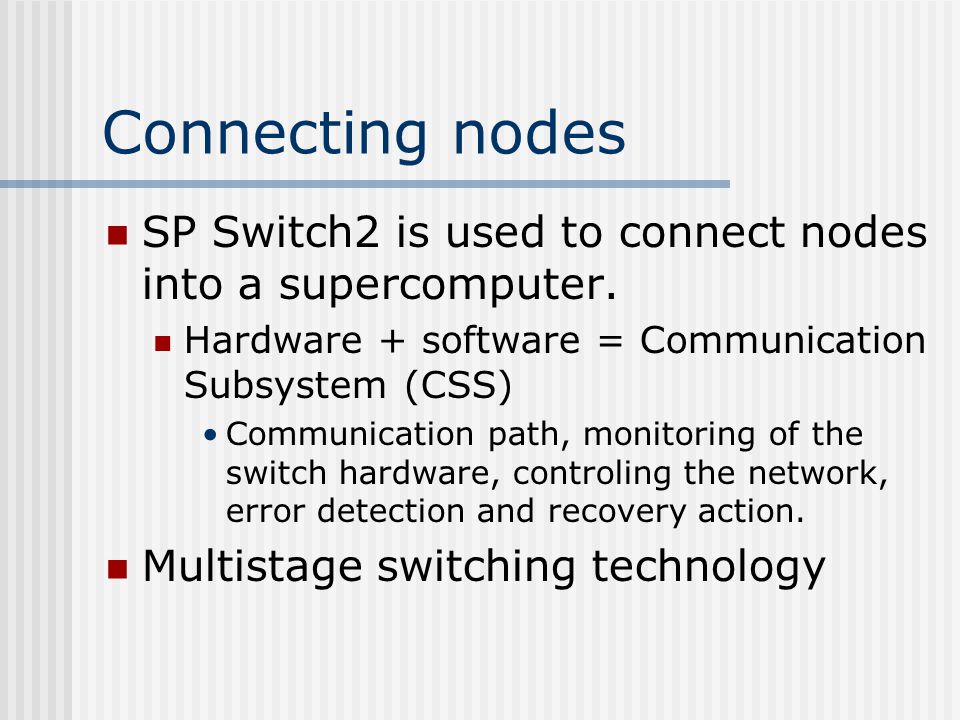 Connecting nodes

- SP Switch2 is used to connect nodes into a supercomputer.
  - Hardware + software = Communication Subsystem (CSS)
    - Communication path, monitoring of the switch hardware, controling the network, error detection and recovery action.
- Multistage switching technology